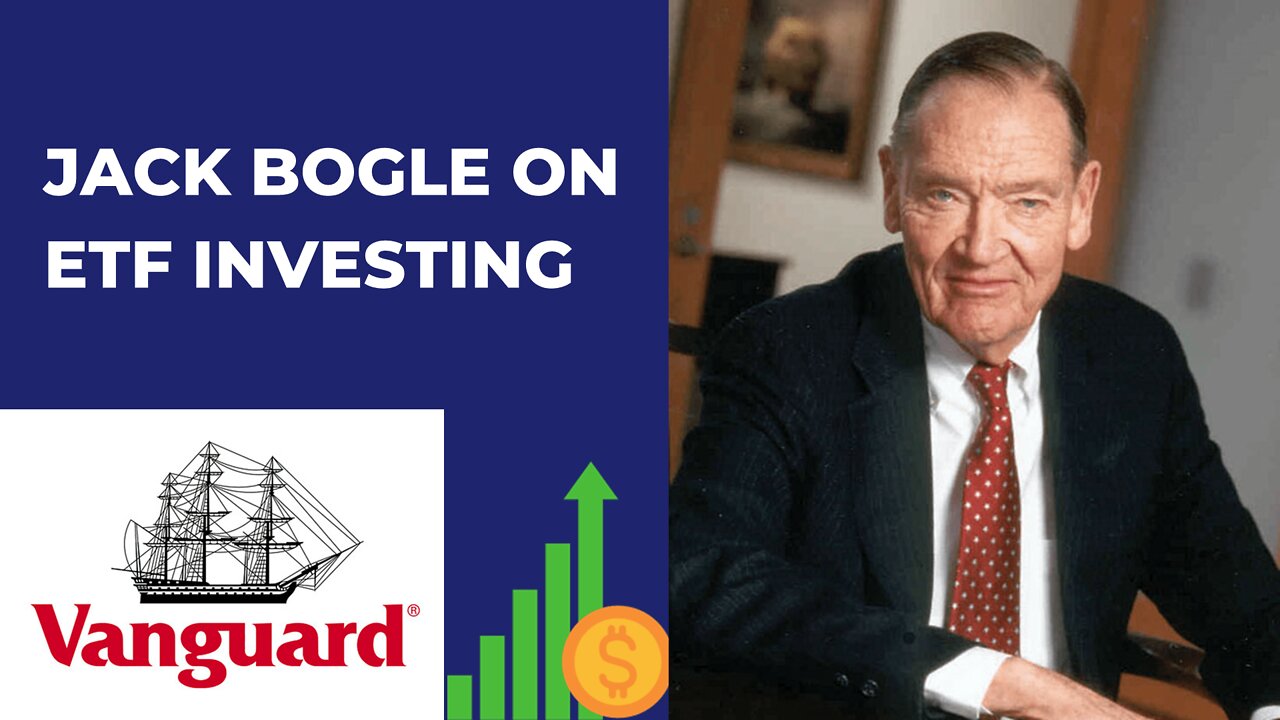 JACK BOGLE ON ETF INVESTING

Vanguard®

$